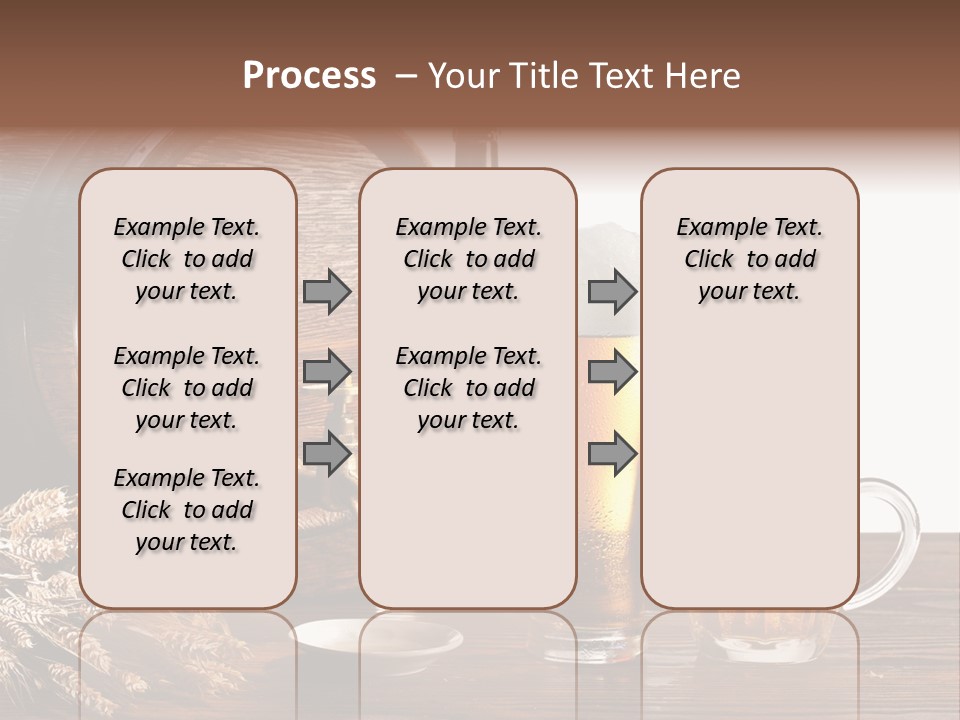 Process – Your Title Text Here

Example Text. Click to add your text.

Example Text. Click to add your text.

Example Text. Click to add your text.

Example Text. Click to add your text.

Example Text. Click to add your text.

Example Text. Click to add your text.